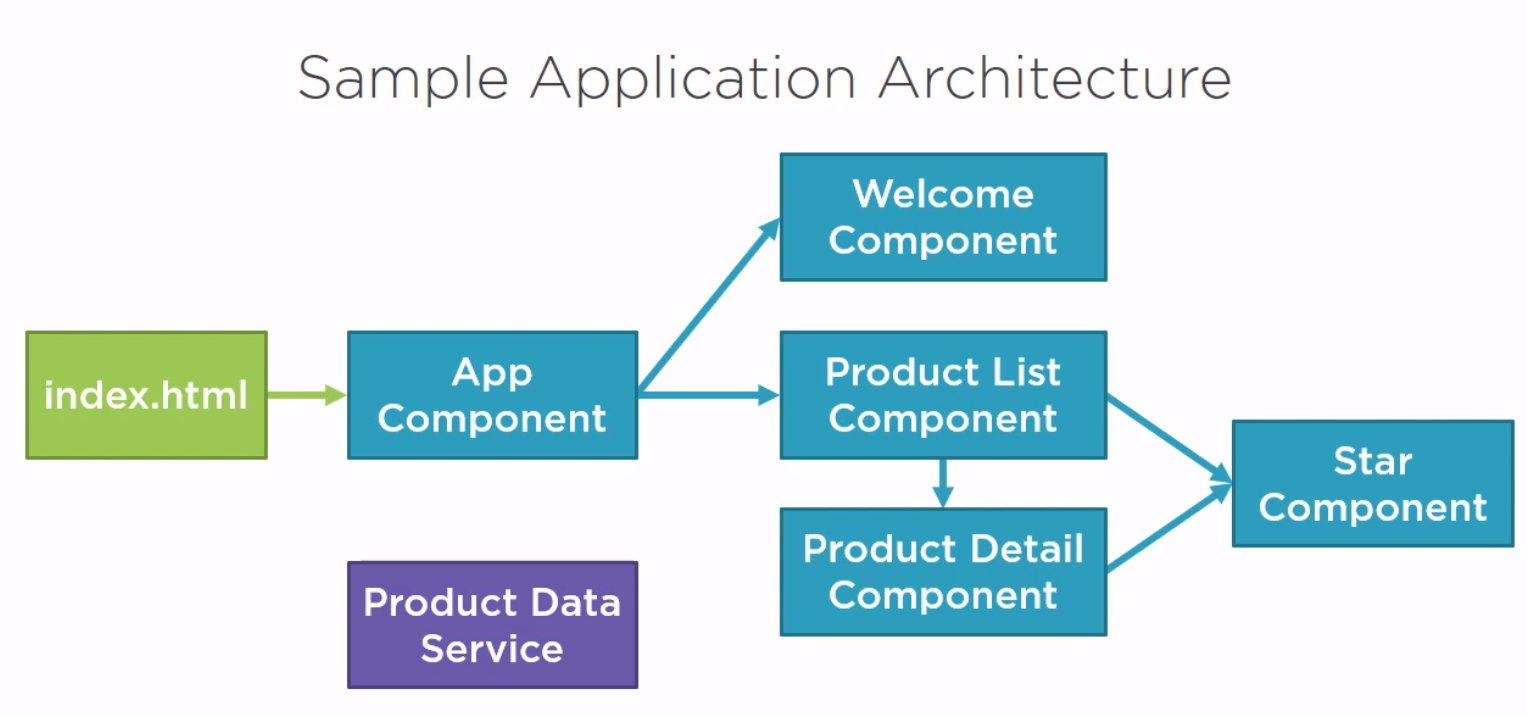 Sample Application Architecture

index.html

App Component

Welcome Component

Product List Component

Product Detail Component

Star Component

Product Data Service